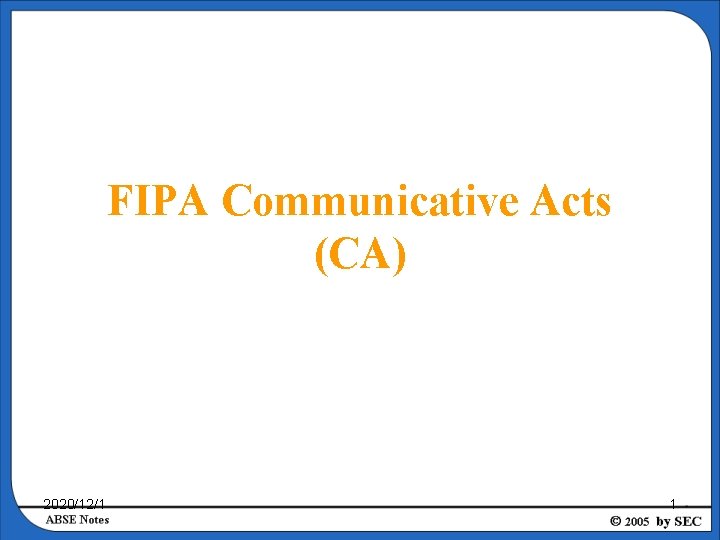 FIPA Communicative Acts (CA)

2020/12/1

1

ABSE Notes

© 2005 by SEC